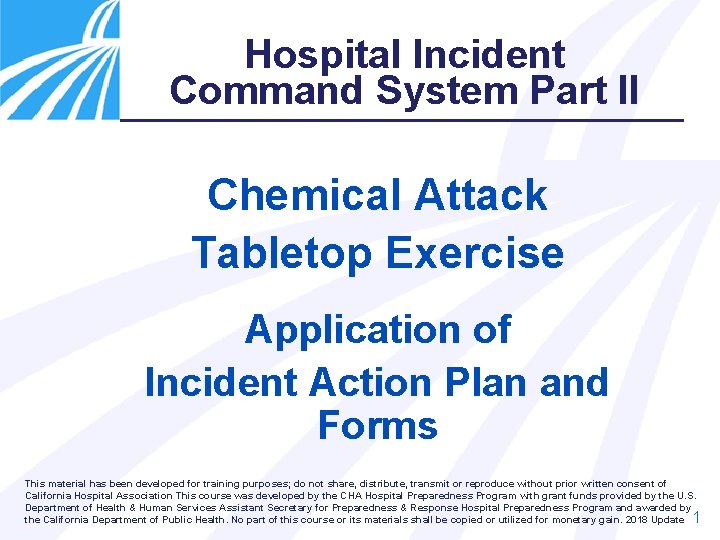 Hospital Incident Command System Part II

Chemical Attack Tabletop Exercise

Application of Incident Action Plan and Forms

This material has been developed for training purposes; do not share, distribute, transmit or reproduce without prior written consent of California Hospital Association This course was developed by the CHA Hospital Preparedness Program with grant funds provided by the U.S. Department of Health & Human Services Assistant Secretary for Preparedness & Response Hospital Preparedness Program and awarded by the California Department of Public Health. No part of this course or its materials shall be copied or utilized for monetary gain. 2018 Update

1